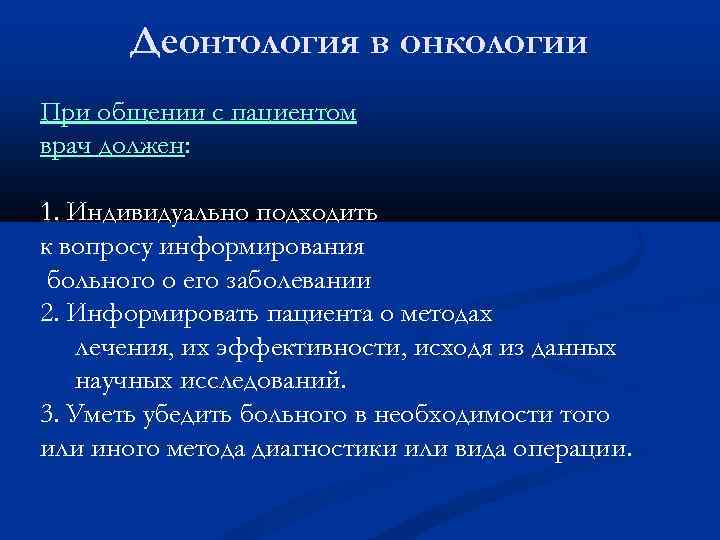 Деонтология в онкологии

При общении с пациентом врач должен:

1. Индивидуально подходить к вопросу информирования больного о его заболевании
2. Информировать пациента о методах лечения, их эффективности, исходя из данных научных исследований.
3. Уметь убедить больного в необходимости того или иного метода диагностики или вида операции.